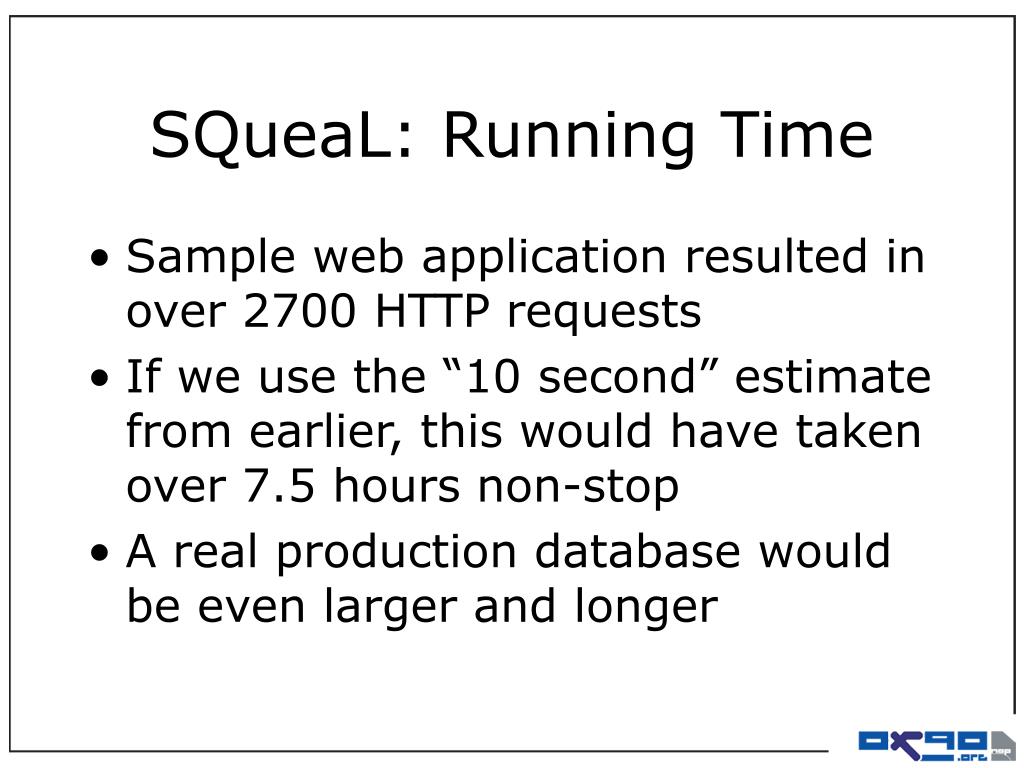 SQueaL: Running Time

• Sample web application resulted in over 2700 HTTP requests

• If we use the “10 second” estimate from earlier, this would have taken over 7.5 hours non-stop

• A real production database would be even larger and longer

0x90.org